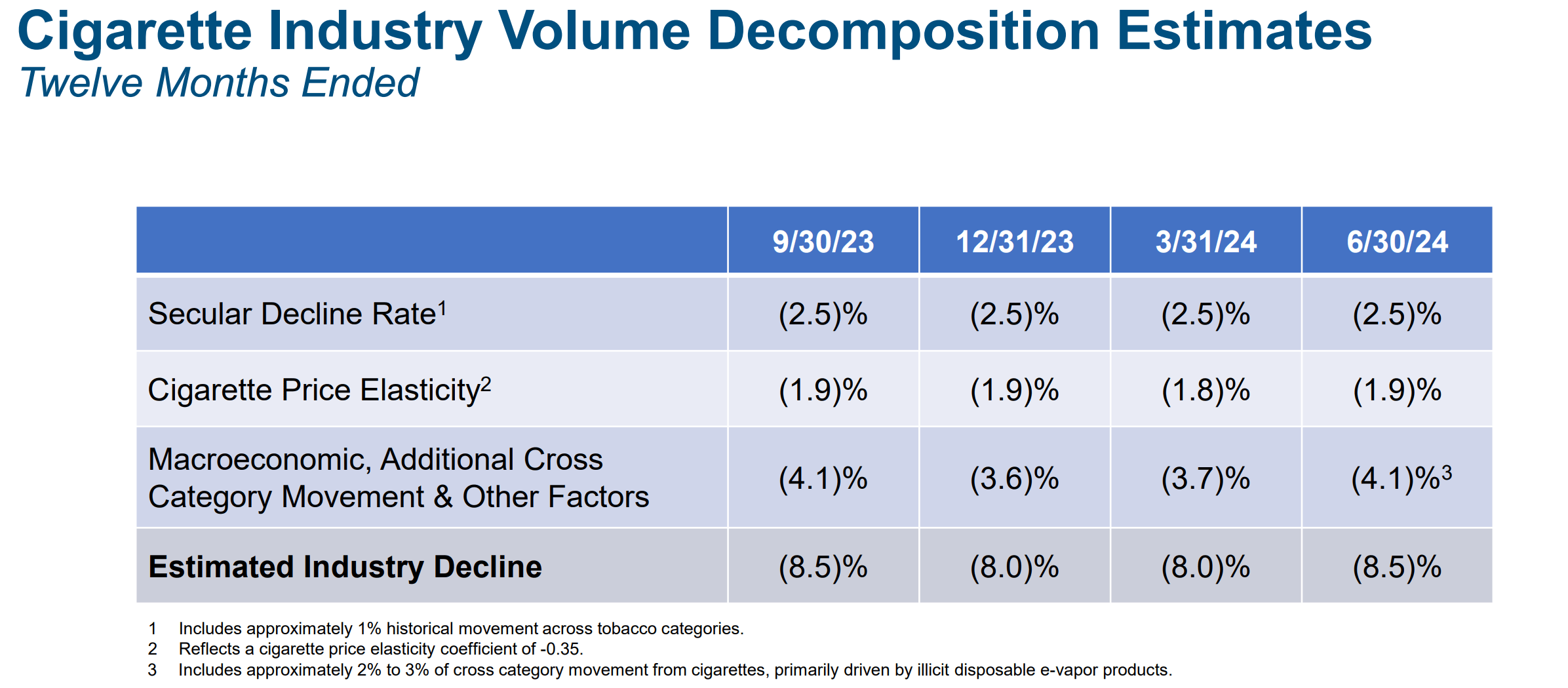 Cigarette Industry Volume Decomposition Estimates
Twelve Months Ended

| | 9/30/23 | 12/31/23 | 3/31/24 | 6/30/24 |
|---|---|---|---|---|
| Secular Decline Rate$^1$ | (2.5)% | (2.5)% | (2.5)% | (2.5)% |
| Cigarette Price Elasticity$^2$ | (1.9)% | (1.9)% | (1.8)% | (1.9)% |
| Macroeconomic, Additional Cross Category Movement & Other Factors | (4.1)% | (3.6)% | (3.7)% | (4.1)%$^3$ |
| **Estimated Industry Decline** | (8.5)% | (8.0)% | (8.0)% | (8.5)% |

1 Includes approximately 1% historical movement across tobacco categories.
2 Reflects a cigarette price elasticity coefficient of -0.35.
3 Includes approximately 2% to 3% of cross category movement from cigarettes, primarily driven by illicit disposable e-vapor products.